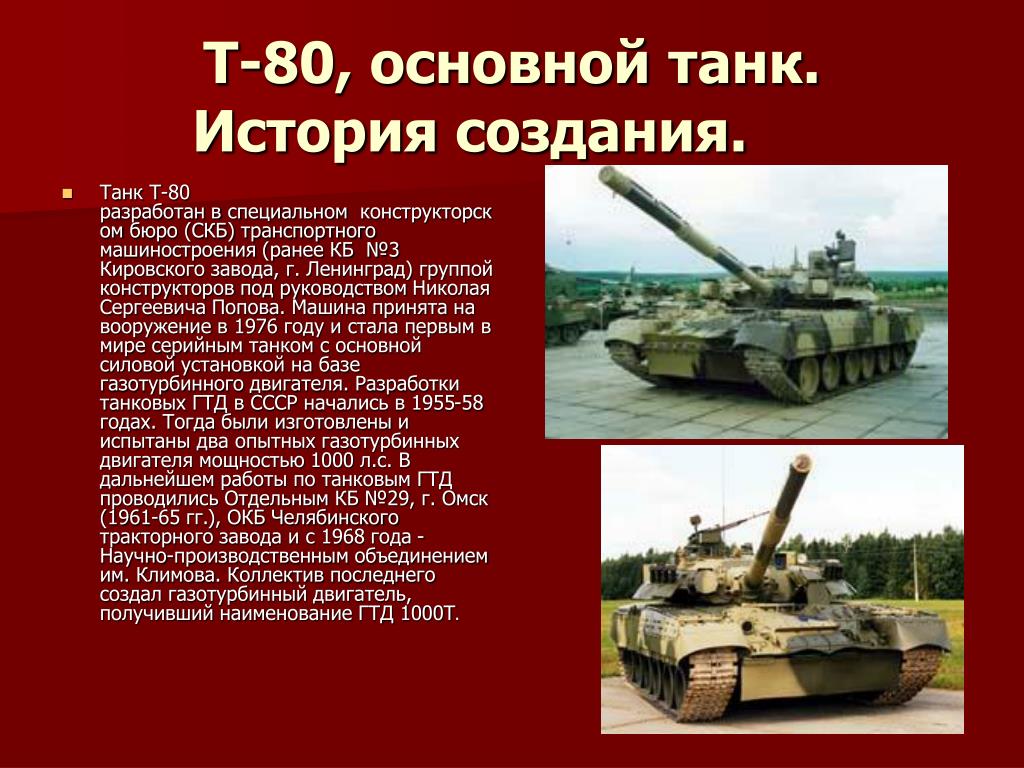 Т-80, основной танк. История создания.

Танк Т-80 разработан в специальном конструкторском бюро (СКБ) транспортного машиностроения (ранее КБ №3 Кировского завода, г. Ленинград) группой конструкторов под руководством Николая Сергеевича Попова. Машина принята на вооружение в 1976 году и стала первым в мире серийным танком с основной силовой установкой на базе газотурбинного двигателя. Разработки танковых ГТД в СССР начались в 1955-58 годах. Тогда были изготовлены и испытаны два опытных газотурбинных двигателя мощностью 1000 л.с. В дальнейшем работы по танковым ГТД проводились Отдельным КБ №29, г. Омск (1961-65 гг.), ОКБ Челябинского тракторного завода и с 1968 года - Научно-производственным объединением им. Климова. Коллектив последнего создал газотурбинный двигатель, получивший наименование ГТД 1000Т.